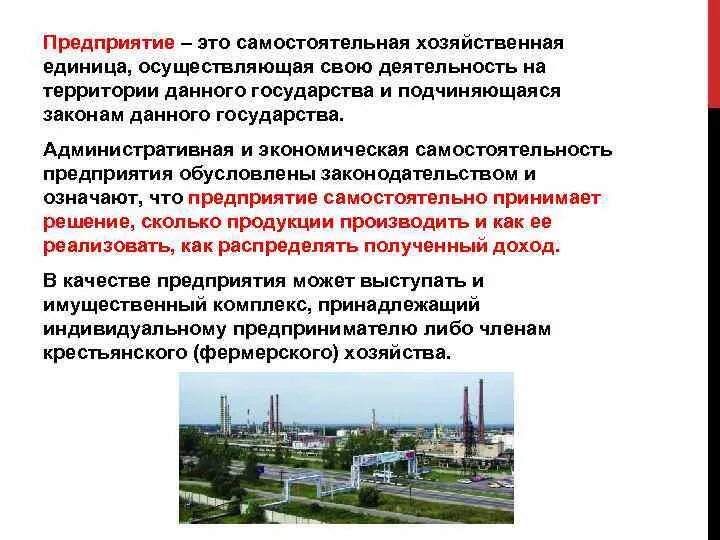 Предприятие – это самостоятельная хозяйственная единица, осуществляющая свою деятельность на территории данного государства и подчиняющаяся законам данного государства.

Административная и экономическая самостоятельность предприятия обусловлены законодательством и означают, что предприятие самостоятельно принимает решение, сколько продукции производить и как ее реализовать, как распределять полученный доход.

В качестве предприятия может выступать и имущественный комплекс, принадлежащий индивидуальному предпринимателю либо членам крестьянского (фермерского) хозяйства.